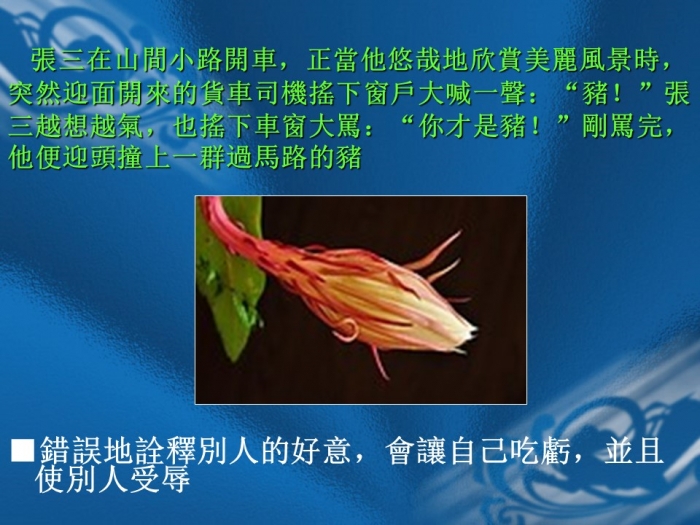 張三在山間小路開車，正當他悠哉地欣賞美麗風景時，突然迎面開來的貨車司機搖下窗戶大喊一聲：“豬！”張三越想越氣，也搖下車窗大罵：“你才是豬！”剛罵完，他便迎頭撞上一群過馬路的豬

■錯誤地詮釋別人的好意，會讓自己吃虧，並且使別人受辱